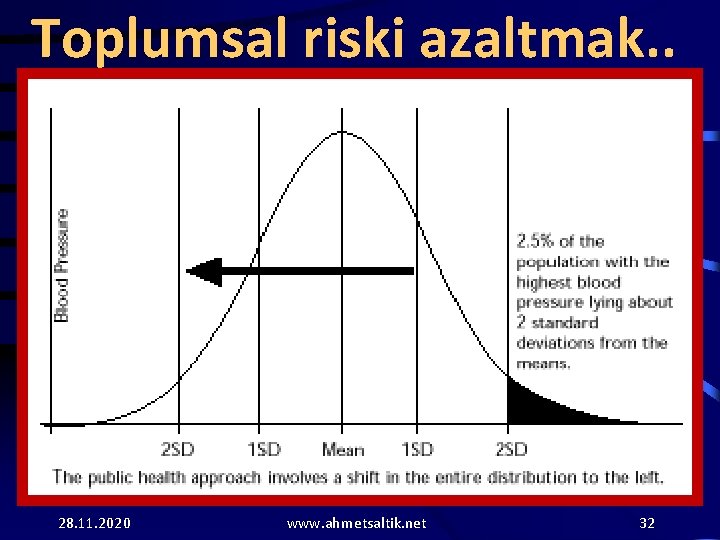 Toplumsal riski azaltmak..

Blood Pressure

2.5% of the population with the highest blood pressure lying about 2 standard deviations from the means.

2SD 1SD Mean 1SD 2SD

The public health approach involves a shift in the entire distribution to the left.

28.11.2020 www.ahmetsaltik.net 32